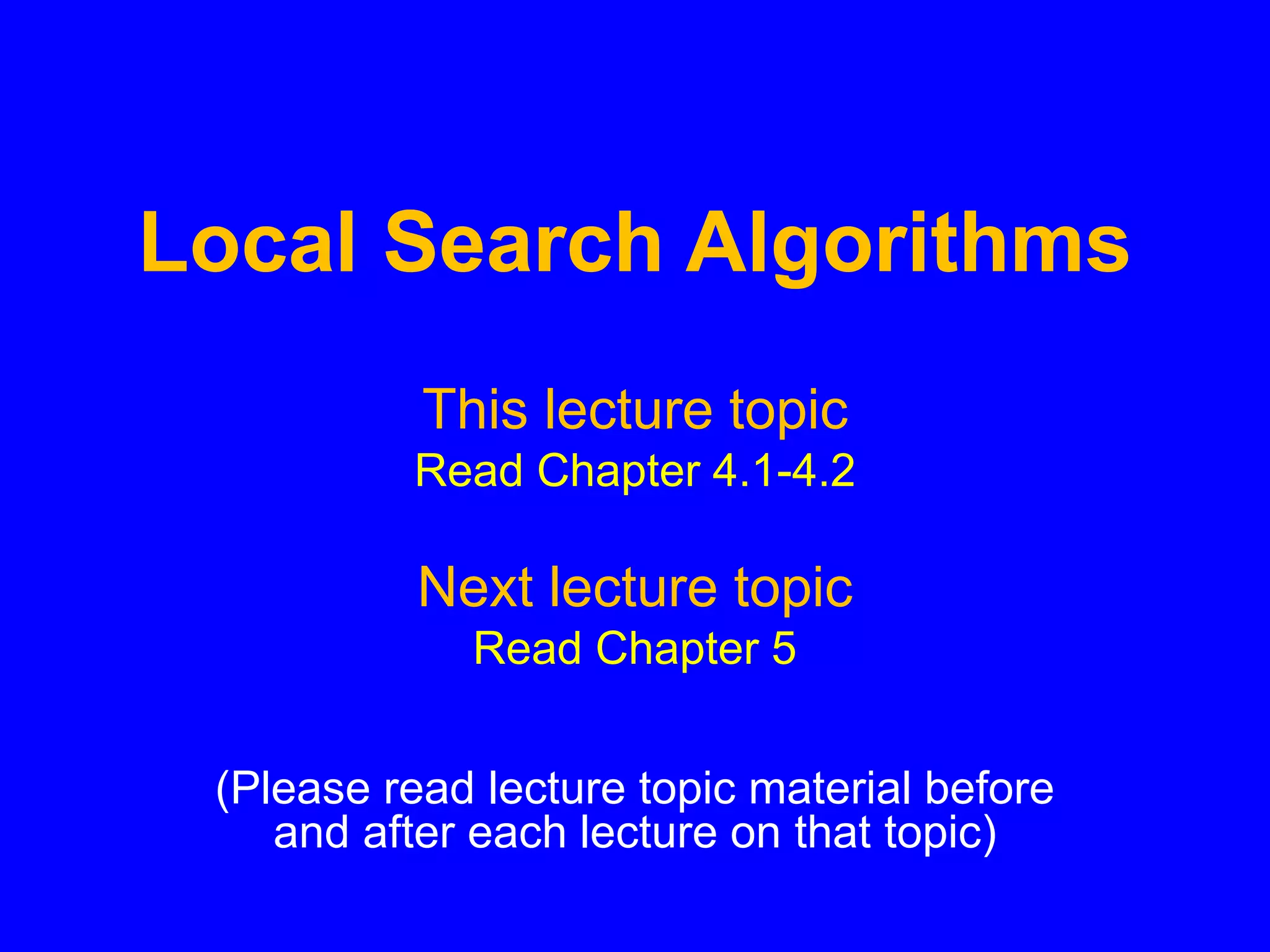 Local Search Algorithms

This lecture topic
Read Chapter 4.1-4.2

Next lecture topic
Read Chapter 5

(Please read lecture topic material before and after each lecture on that topic)